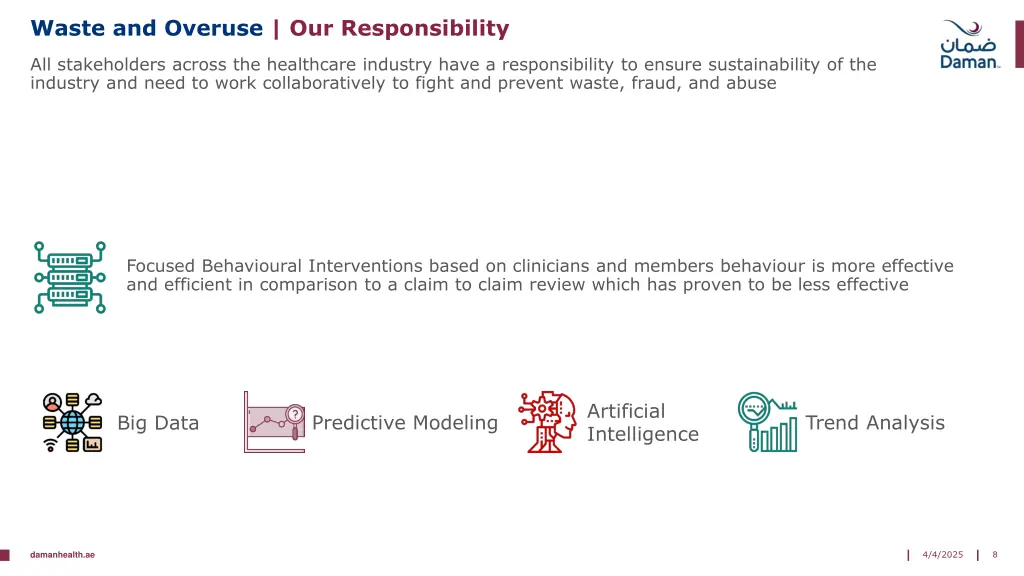 Waste and Overuse | Our Responsibility

ضمان
Daman

All stakeholders across the healthcare industry have a responsibility to ensure sustainability of the industry and need to work collaboratively to fight and prevent waste, fraud, and abuse

Focused Behavioural Interventions based on clinicians and members behaviour is more effective and efficient in comparison to a claim to claim review which has proven to be less effective

Big Data

Predictive Modeling

Artificial Intelligence

Trend Analysis

damanhealth.ae

4/4/2025

8